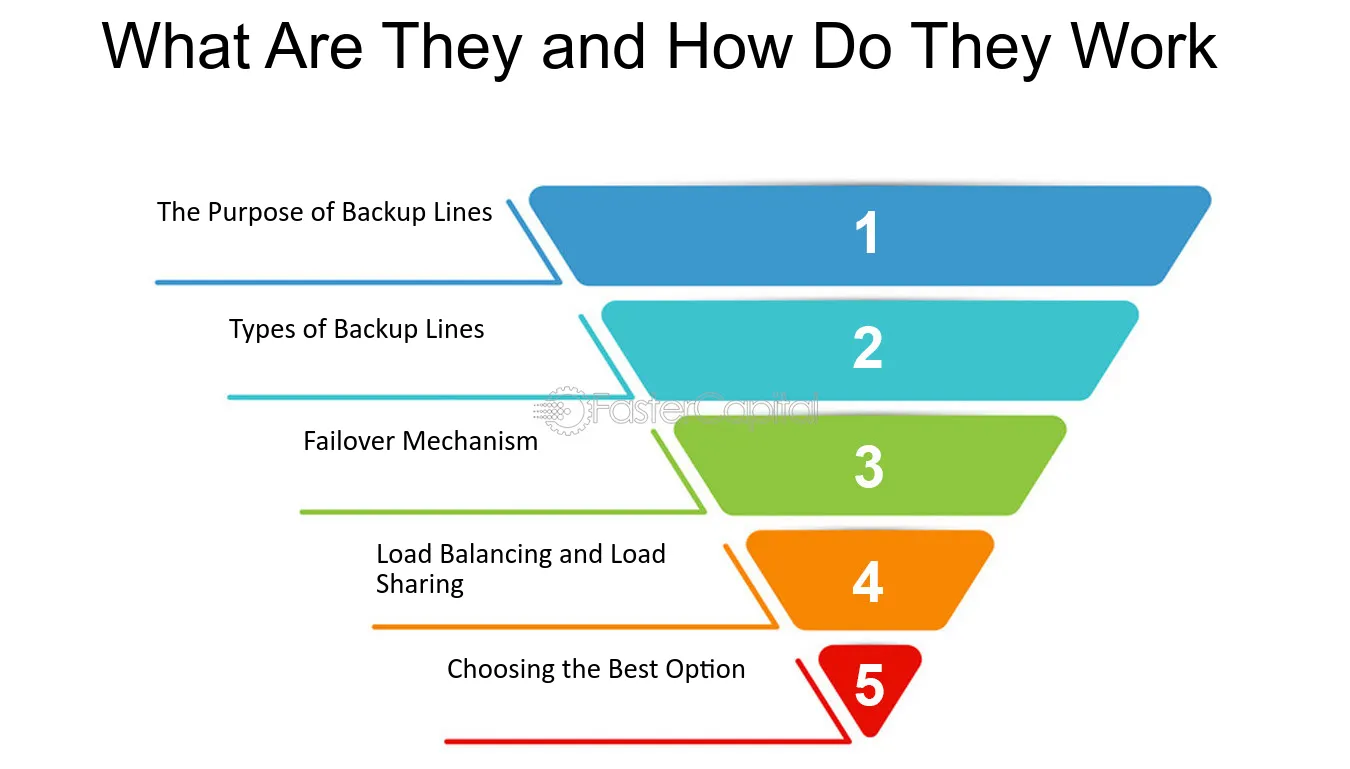 What Are They and How Do They Work

The Purpose of Backup Lines

1

Types of Backup Lines

2

FasterCapital

Failover Mechanism

3

Load Balancing and Load Sharing

4

Choosing the Best Option

5